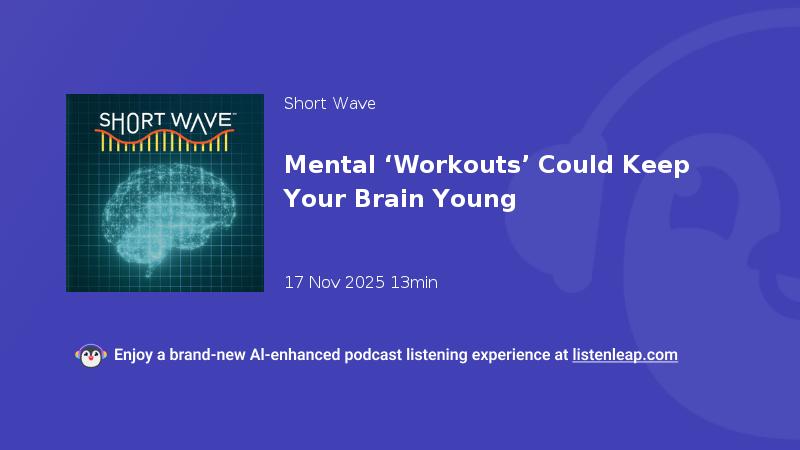 SHORT WAVE™

Short Wave

Mental ‘Workouts’ Could Keep Your Brain Young

17 Nov 2025 13min

Enjoy a brand-new AI-enhanced podcast listening experience at listenleap.com